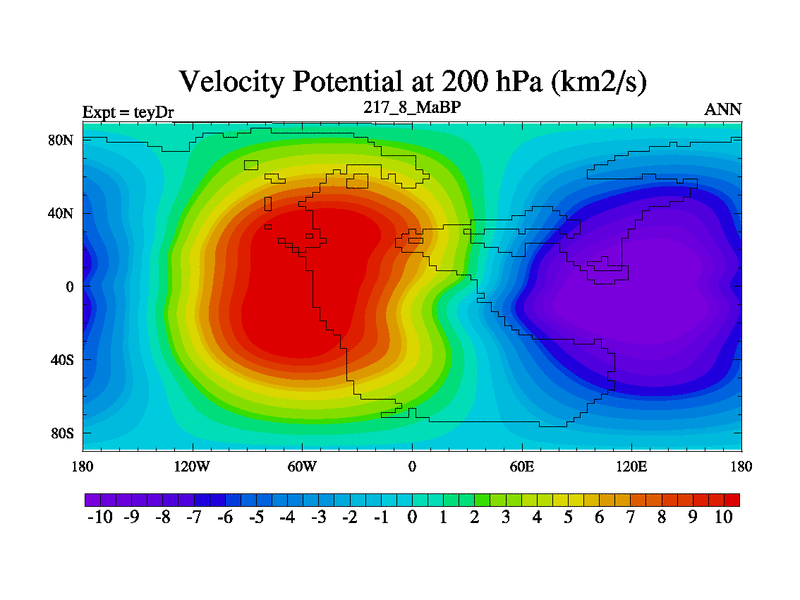 Velocity Potential at 200 hPa (km2/s)

Expt = teyDr
217_8_MaBP
ANN

80N
40N
0
40S
80S

180
120W
60W
0
60E
120E
180

-10 -9 -8 -7 -6 -5 -4 -3 -2 -1 0 1 2 3 4 5 6 7 8 9 10